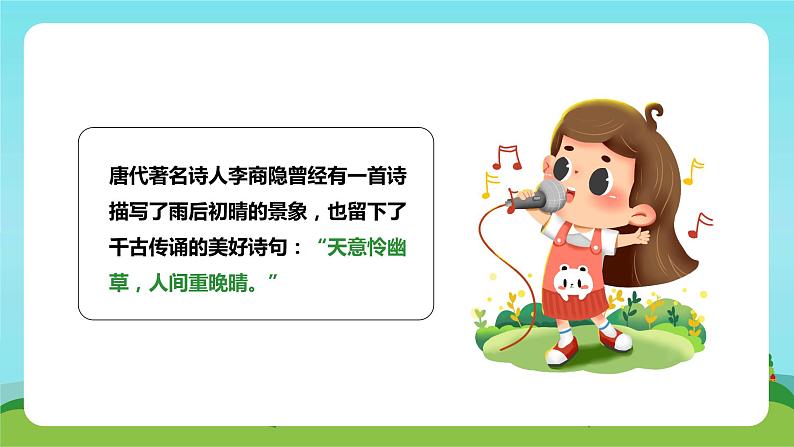 唐代著名诗人李商隐曾经有一首诗描写了雨后初晴的景象，也留下了千古传诵的美好诗句：“天意怜幽草，人间重晚晴。”